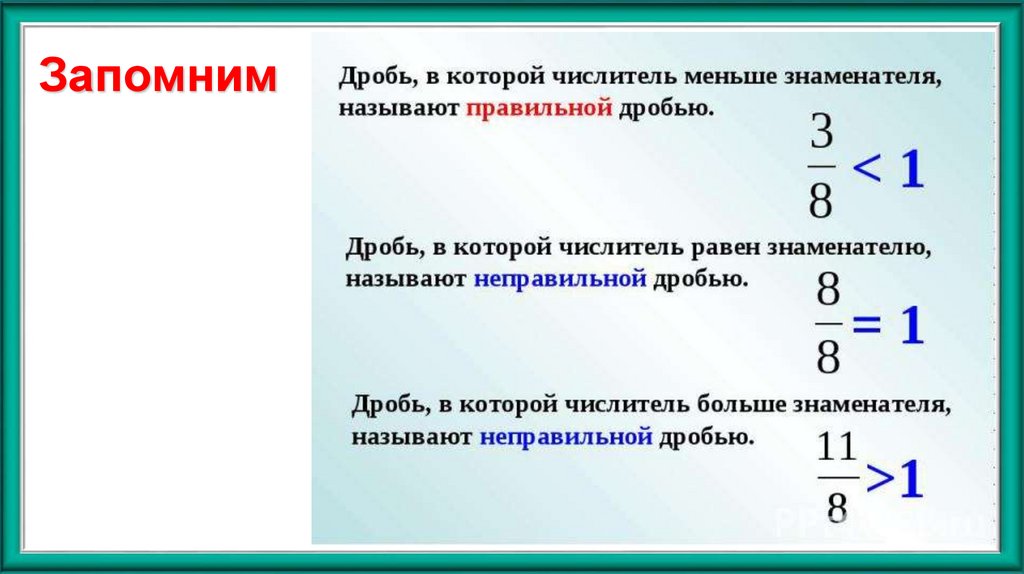 Запомним

Дробь, в которой числитель меньше знаменателя, называют правильной дробью.

$\frac{3}{8} < 1$

Дробь, в которой числитель равен знаменателю, называют неправильной дробью.

$\frac{8}{8} = 1$

Дробь, в которой числитель больше знаменателя, называют неправильной дробью.

$\frac{11}{8} > 1$